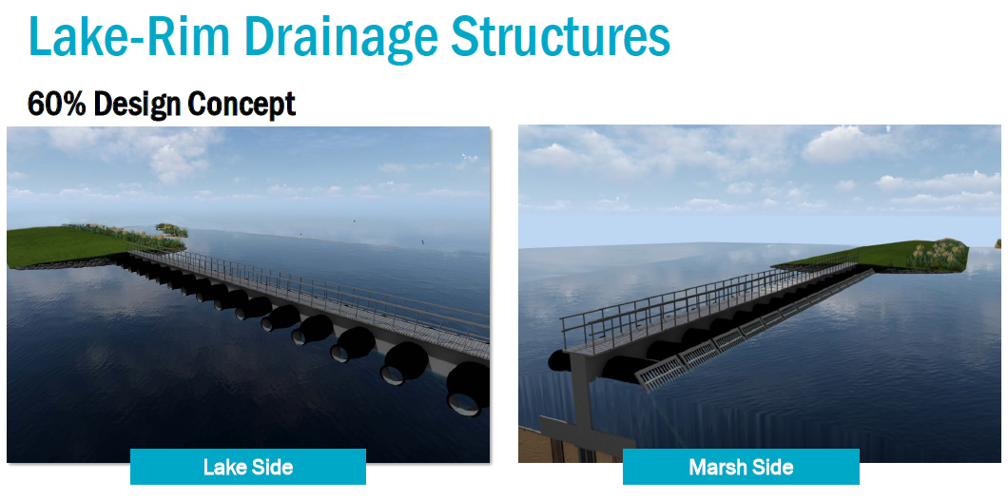 Lake-Rim Drainage Structures

60% Design Concept

Lake Side

Marsh Side